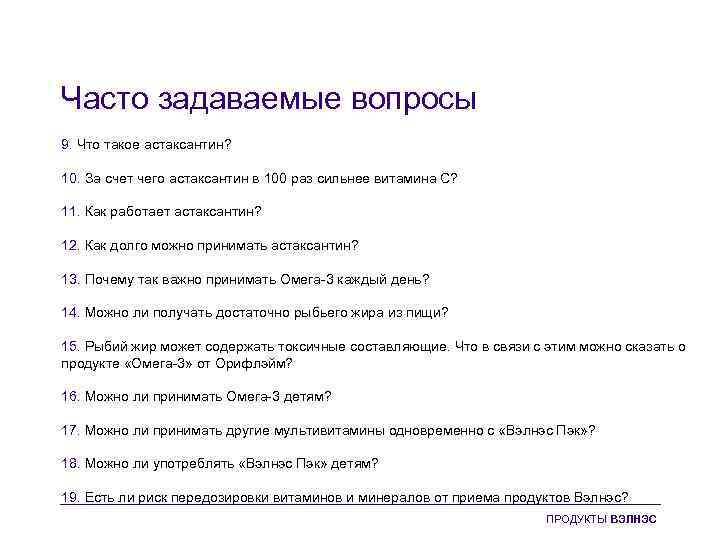 Часто задаваемые вопросы

9. Что такое астаксантин?

10. За счет чего астаксантин в 100 раз сильнее витамина С?

11. Как работает астаксантин?

12. Как долго можно принимать астаксантин?

13. Почему так важно принимать Омега-3 каждый день?

14. Можно ли получать достаточно рыбьего жира из пищи?

15. Рыбий жир может содержать токсичные составляющие. Что в связи с этим можно сказать о продукте «Омега-3» от Орифлэйм?

16. Можно ли принимать Омега-3 детям?

17. Можно ли принимать другие мультивитамины одновременно с «Вэлнэс Пэк»?

18. Можно ли употреблять «Вэлнэс Пэк» детям?

19. Есть ли риск передозировки витаминов и минералов от приема продуктов Вэлнэс?

ПРОДУКТЫ ВЭЛНЭС